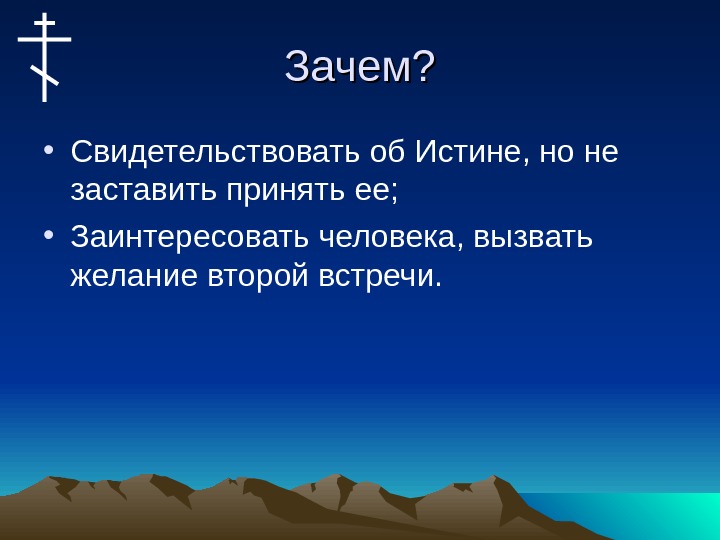 Зачем?

• Свидетельствовать об Истине, но не заставить принять ее;

• Заинтересовать человека, вызвать желание второй встречи.